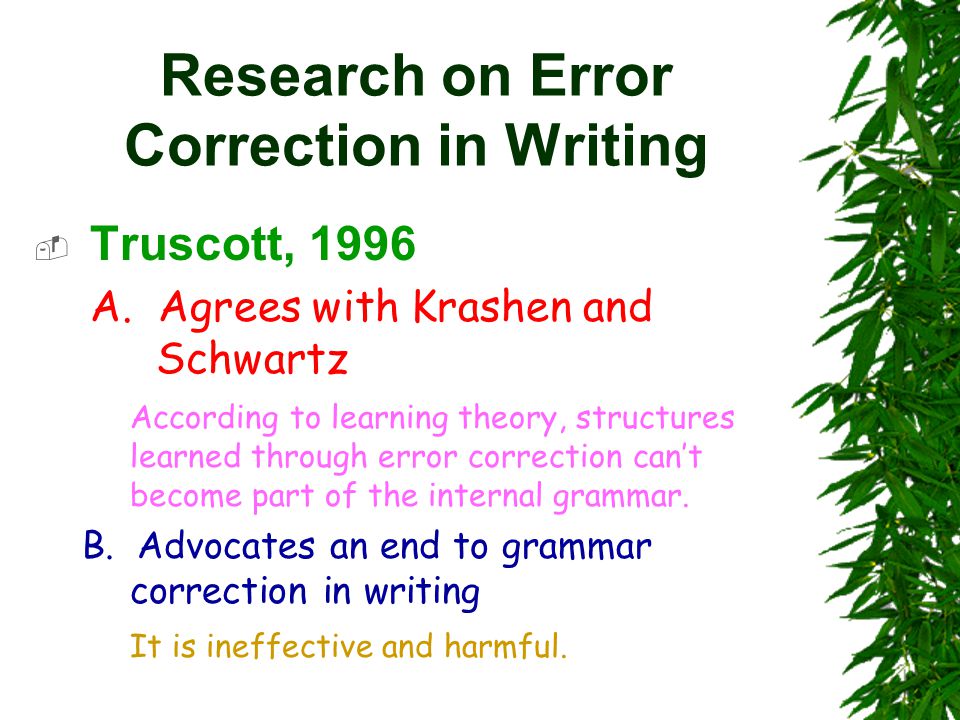 Research on Error Correction in Writing

Truscott, 1996

A. Agrees with Krashen and Schwartz

According to learning theory, structures learned through error correction can't become part of the internal grammar.

B. Advocates an end to grammar correction in writing

It is ineffective and harmful.